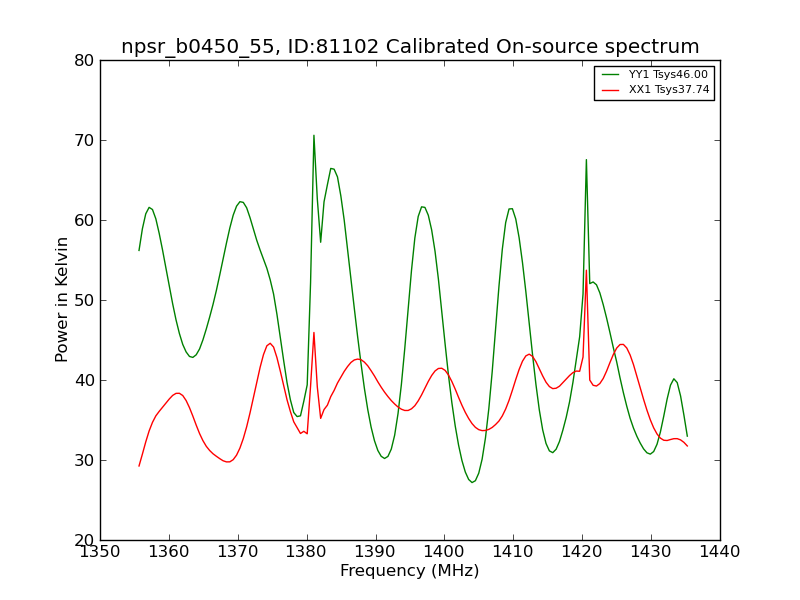 npsr_b0450_55, ID:81102 Calibrated On-source spectrum

YY1 Tsys46.00
XX1 Tsys37.74

Power in Kelvin

80
70
60
50
40
30
20

1350 1360 1370 1380 1390 1400 1410 1420 1430 1440

Frequency (MHz)